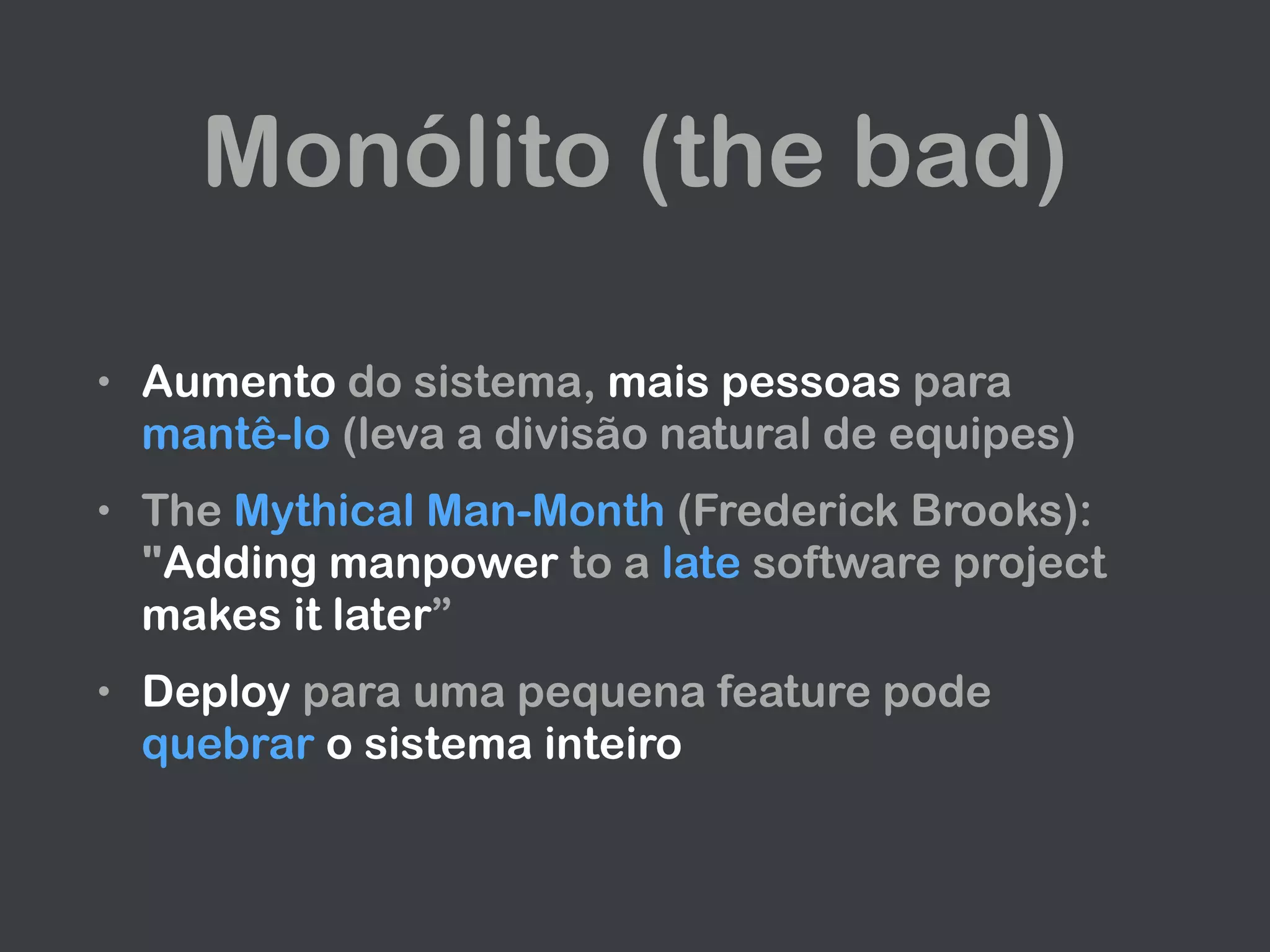 Monólito (the bad)

• Aumento do sistema, mais pessoas para mantê-lo (leva a divisão natural de equipes)

• The Mythical Man-Month (Frederick Brooks): "Adding manpower to a late software project makes it later”

• Deploy para uma pequena feature pode quebrar o sistema inteiro